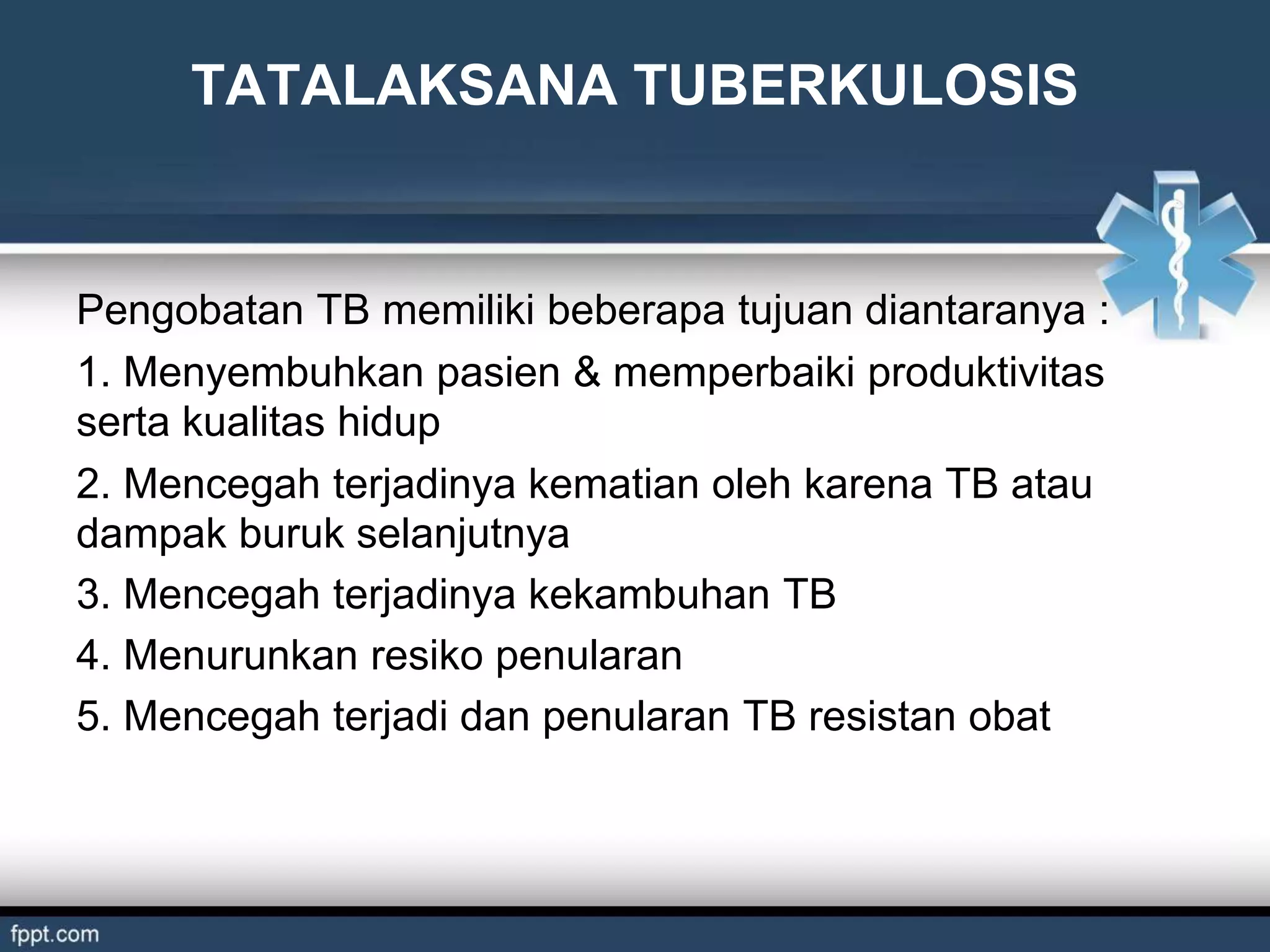 TATALAKSANA TUBERKULOSIS

Pengobatan TB memiliki beberapa tujuan diantaranya :

1. Menyembuhkan pasien & memperbaiki produktivitas serta kualitas hidup

2. Mencegah terjadinya kematian oleh karena TB atau dampak buruk selanjutnya

3. Mencegah terjadinya kekambuhan TB

4. Menurunkan resiko penularan

5. Mencegah terjadi dan penularan TB resistan obat

fppt.com